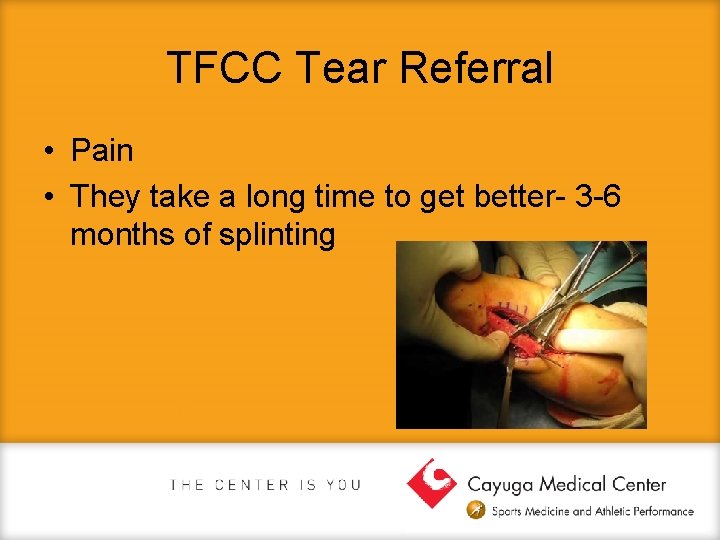 TFCC Tear Referral

• Pain
• They take a long time to get better- 3-6 months of splinting

THE CENTER IS YOU

Cayuga Medical Center
Sports Medicine and Athletic Performance